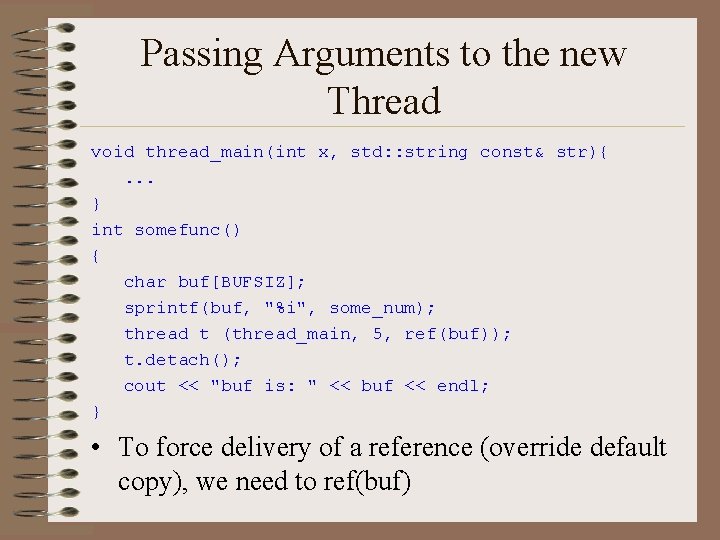 Passing Arguments to the new Thread

void thread_main(int x, std::string const& str){
...
}
int somefunc()
{
char buf[BUFSIZ];
sprintf(buf, "%i", some_num);
thread t (thread_main, 5, ref(buf));
t.detach();
cout << "buf is: " << buf << endl;
}

• To force delivery of a reference (override default copy), we need to ref(buf)